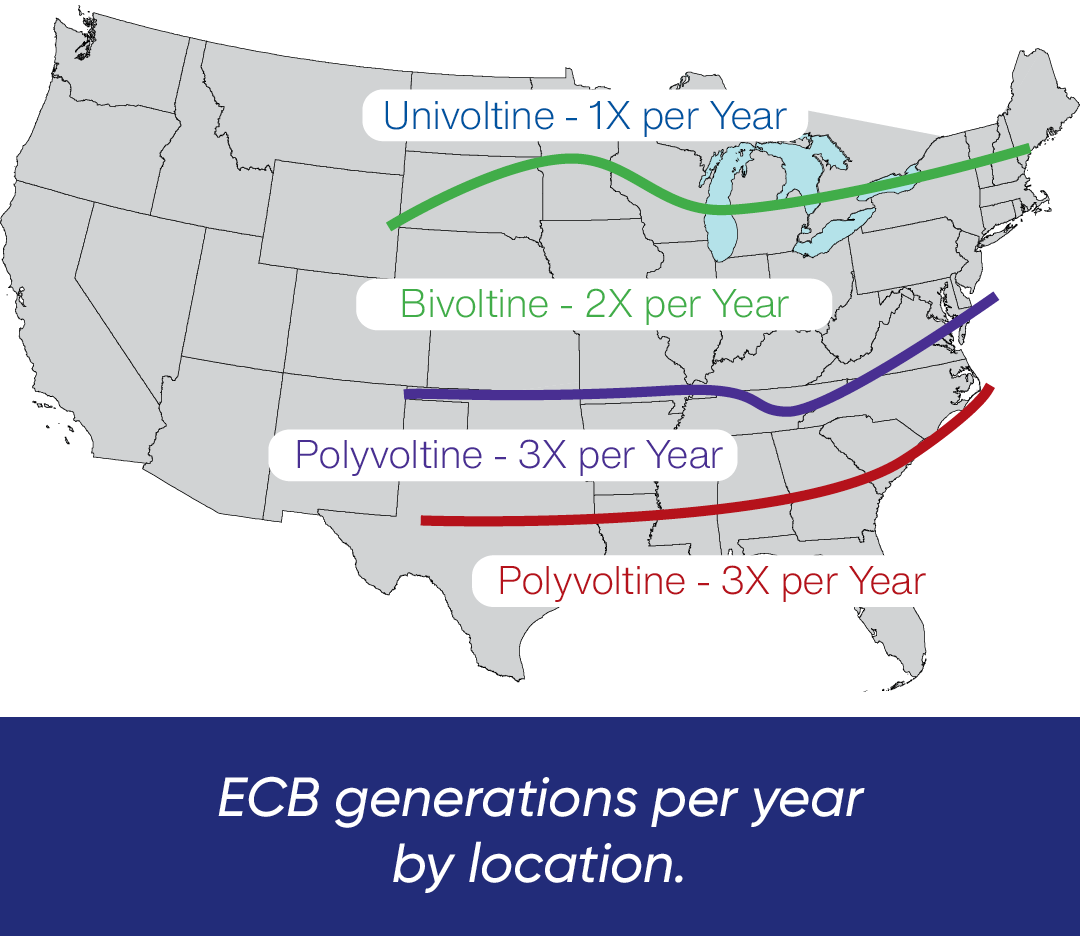 Univoltine - 1X per Year

Bivoltine - 2X per Year

Polyvoltine - 3X per Year

Polyvoltine - 3X per Year

ECB generations per year by location.